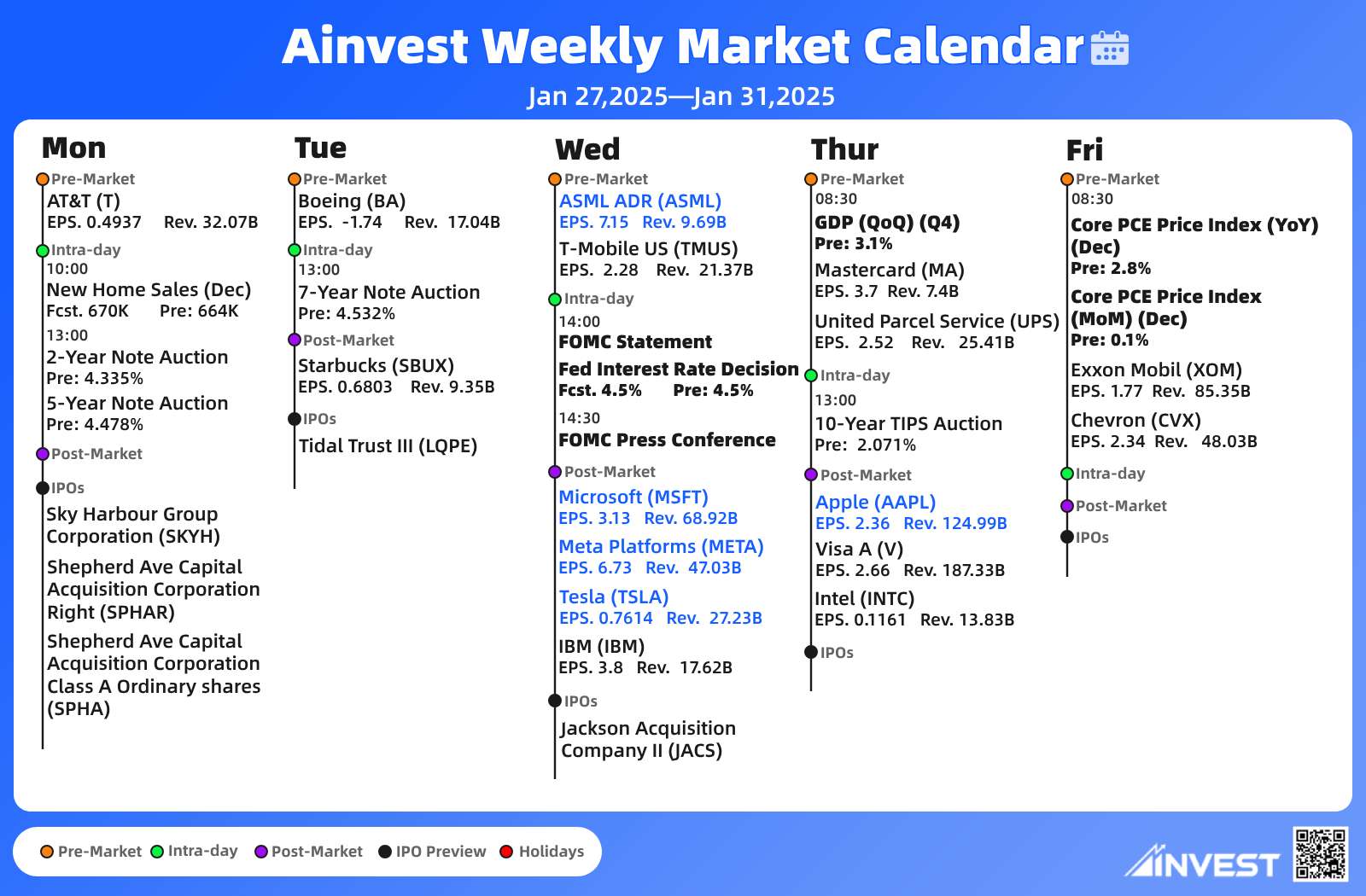 Ainvest Weekly Market Calendar

Jan 27,2025—Jan 31,2025

Mon

Pre-Market
AT&T (T)
EPS. 0.4937 Rev. 32.07B

Intra-day
10:00
New Home Sales (Dec)
Fcst. 670K Pre: 664K
13:00
2-Year Note Auction
Pre: 4.335%
5-Year Note Auction
Pre: 4.478%

Post-Market

IPOs
Sky Harbour Group Corporation (SKYH)
Shepherd Ave Capital Acquisition Corporation Right (SPHAR)
Shepherd Ave Capital Acquisition Corporation Class A Ordinary shares (SPHA)

Tue

Pre-Market
Boeing (BA)
EPS. -1.74 Rev. 17.04B

Intra-day
13:00
7-Year Note Auction
Pre: 4.532%

Post-Market
Starbucks (SBUX)
EPS. 0.6803 Rev. 9.35B

IPOs
Tidal Trust III (LQPE)

Wed

Pre-Market
ASML ADR (ASML)
EPS. 7.15 Rev. 9.69B
T-Mobile US (TMUS)
EPS. 2.28 Rev. 21.37B

Intra-day
14:00
FOMC Statement
Fed Interest Rate Decision
Fcst. 4.5% Pre: 4.5%
14:30
FOMC Press Conference

Post-Market
Microsoft (MSFT)
EPS. 3.13 Rev. 68.92B
Meta Platforms (META)
EPS. 6.73 Rev. 47.03B
Tesla (TSLA)
EPS. 0.7614 Rev. 27.23B
IBM (IBM)
EPS. 3.8 Rev. 17.62B

IPOs
Jackson Acquisition Company II (JACS)

Thur

Pre-Market
08:30
GDP (QoQ) (Q4)
Pre: 3.1%
Mastercard (MA)
EPS. 3.7 Rev. 7.4B
United Parcel Service (UPS)
EPS. 2.52 Rev. 25.41B

Intra-day
13:00
10-Year TIPS Auction
Pre: 2.071%

Post-Market
Apple (AAPL)
EPS. 2.36 Rev. 124.99B
Visa A (V)
EPS. 2.66 Rev. 187.33B
Intel (INTC)
EPS. 0.1161 Rev. 13.83B

IPOs

Fri

Pre-Market
08:30
Core PCE Price Index (YoY) (Dec)
Pre: 2.8%
Core PCE Price Index (MoM) (Dec)
Pre: 0.1%
Exxon Mobil (XOM)
EPS. 1.77 Rev. 85.35B
Chevron (CVX)
EPS. 2.34 Rev. 48.03B

Intra-day

Post-Market

IPOs

Pre-Market Intra-day Post-Market IPO Preview Holidays

AINVEST